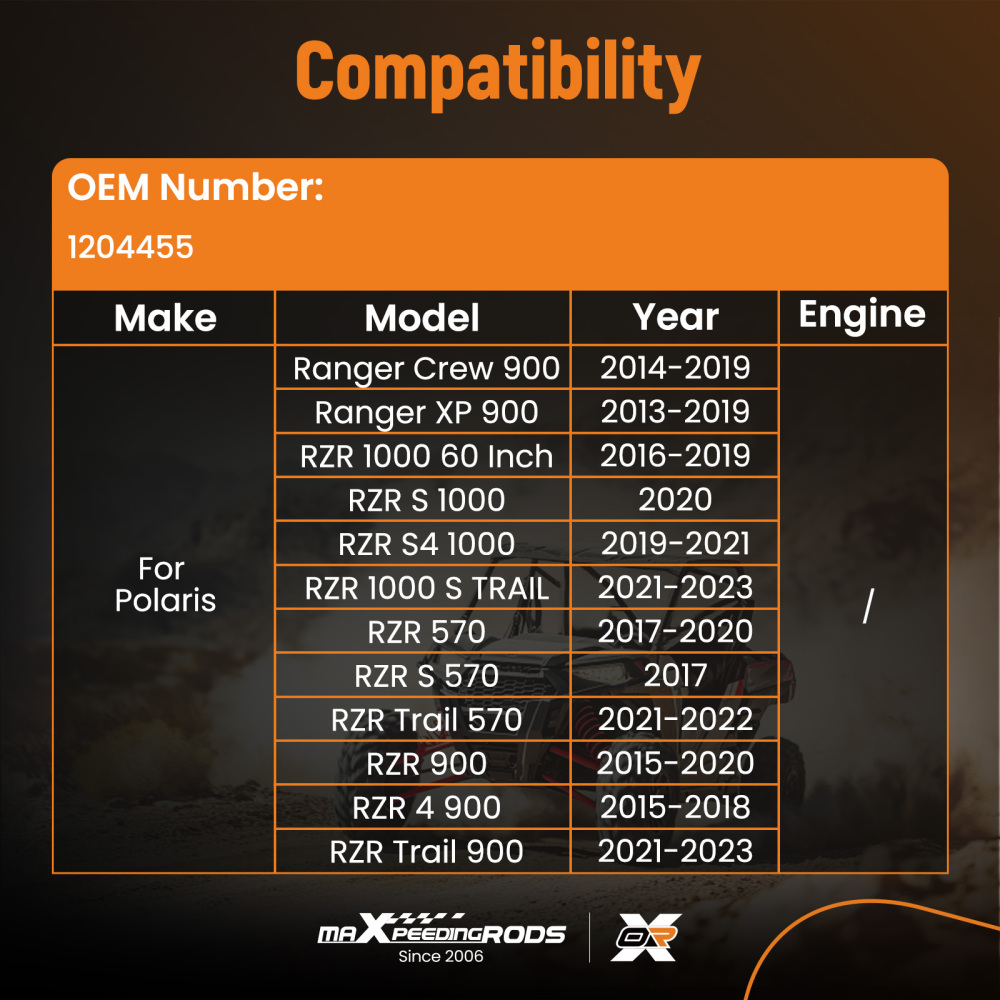 Compatibility

OEM Number:

1204455

| Make | Model | Year | Engine |
|---|---|---|---|
| For Polaris | Ranger Crew 900 | 2014-2019 | / |
| | Ranger XP 900 | 2013-2019 | |
| | RZR 1000 60 Inch | 2016-2019 | |
| | RZR S 1000 | 2020 | |
| | RZR S4 1000 | 2019-2021 | |
| | RZR 1000 S TRAIL | 2021-2023 | |
| | RZR 570 | 2017-2020 | |
| | RZR S 570 | 2017 | |
| | RZR Trail 570 | 2021-2022 | |
| | RZR 900 | 2015-2020 | |
| | RZR 4 900 | 2015-2018 | |
| | RZR Trail 900 | 2021-2023 | |

maXpeedingRODS
Since 2006

OR